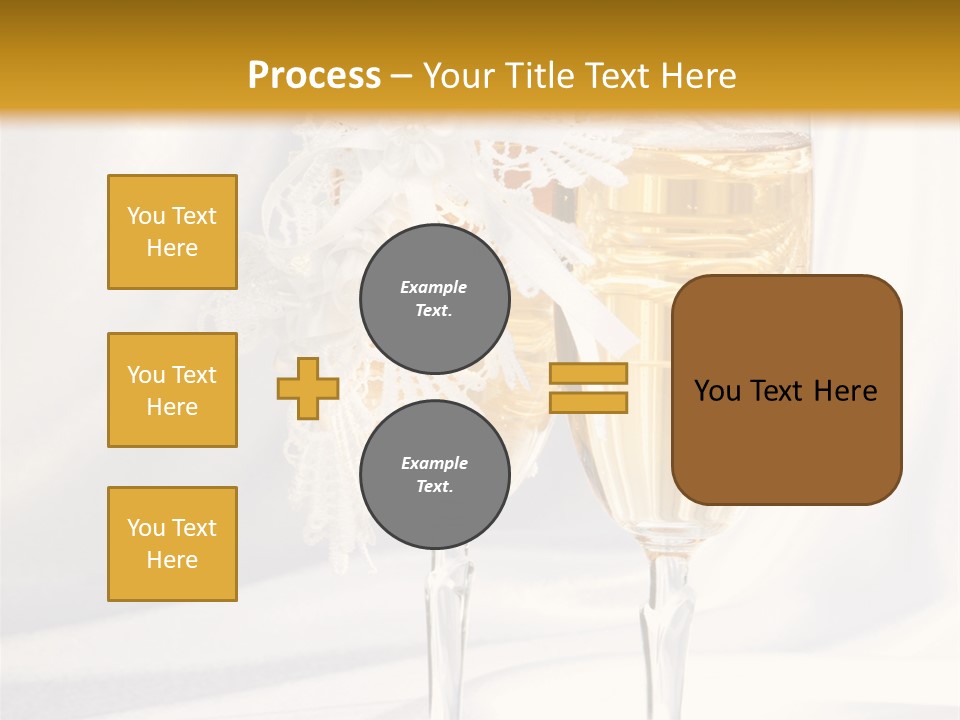 Process – Your Title Text Here

You Text Here

You Text Here

You Text Here

Example Text.

Example Text.

You Text Here